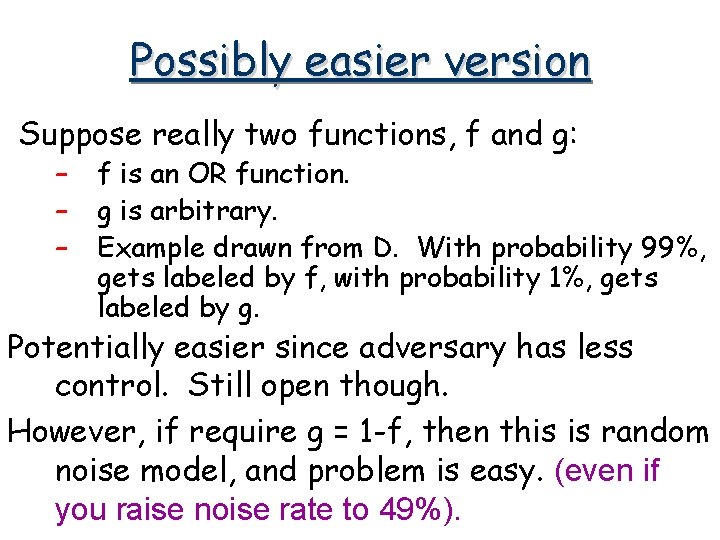 Possibly easier version

Suppose really two functions, f and g:

– f is an OR function.
– g is arbitrary.
– Example drawn from D. With probability 99%, gets labeled by f, with probability 1%, gets labeled by g.

Potentially easier since adversary has less control. Still open though.

However, if require g = 1-f, then this is random noise model, and problem is easy. (even if you raise noise rate to 49%).